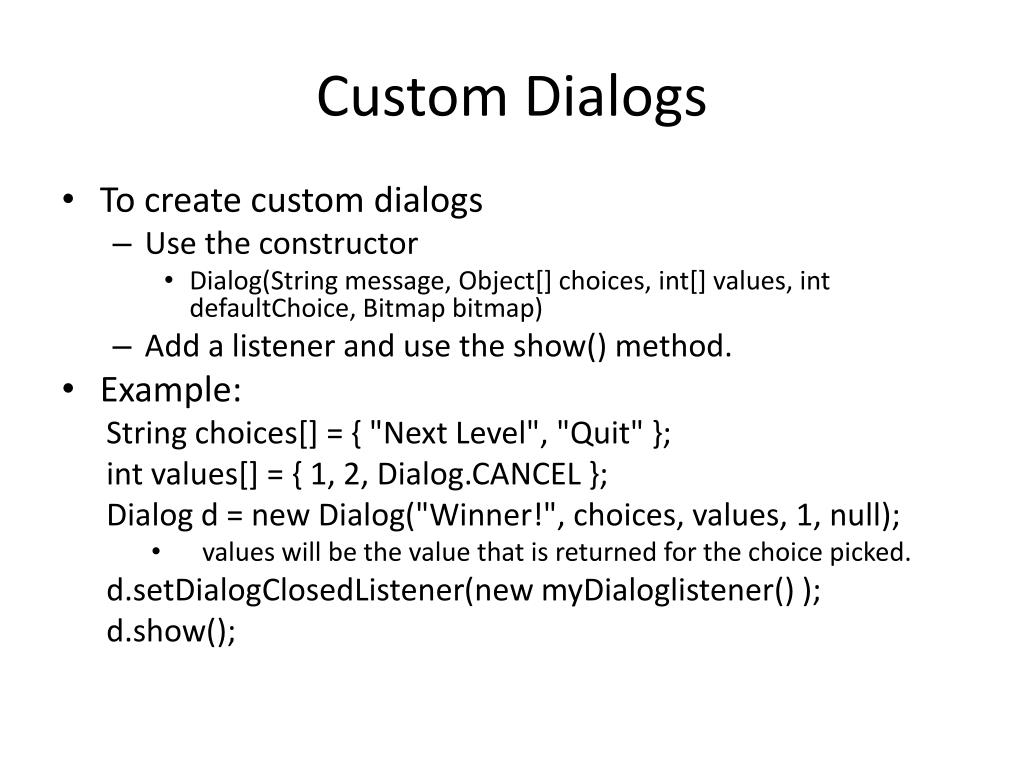 Custom Dialogs

• To create custom dialogs
– Use the constructor
• Dialog(String message, Object[] choices, int[] values, int defaultChoice, Bitmap bitmap)
– Add a listener and use the show() method.
• Example:
String choices[] = { "Next Level", "Quit" };
int values[] = { 1, 2, Dialog.CANCEL };
Dialog d = new Dialog("Winner!", choices, values, 1, null);
• values will be the value that is returned for the choice picked.
d.setDialogClosedListener(new myDialoglistener() );
d.show();